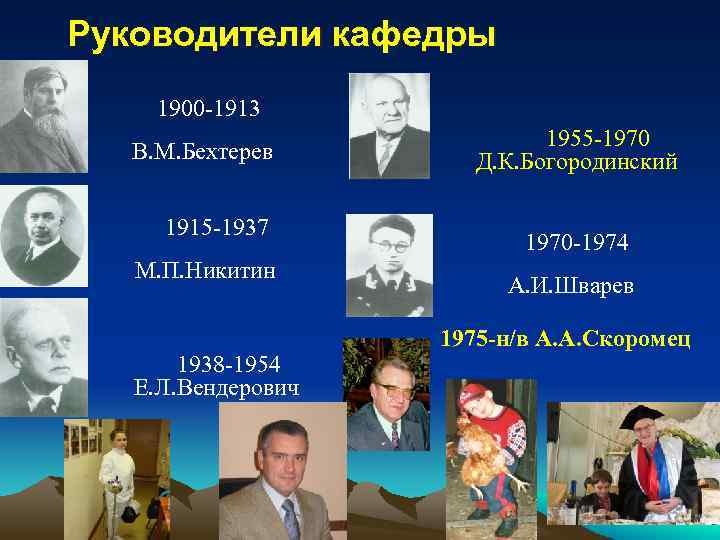 Руководители кафедры

1900-1913
В.М.Бехтерев

1915-1937
М.П.Никитин

1938-1954
Е.Л.Вендерович

1955-1970
Д.К.Богородинский

1970-1974
А.И.Шварев

1975-н/в А.А.Скоромец